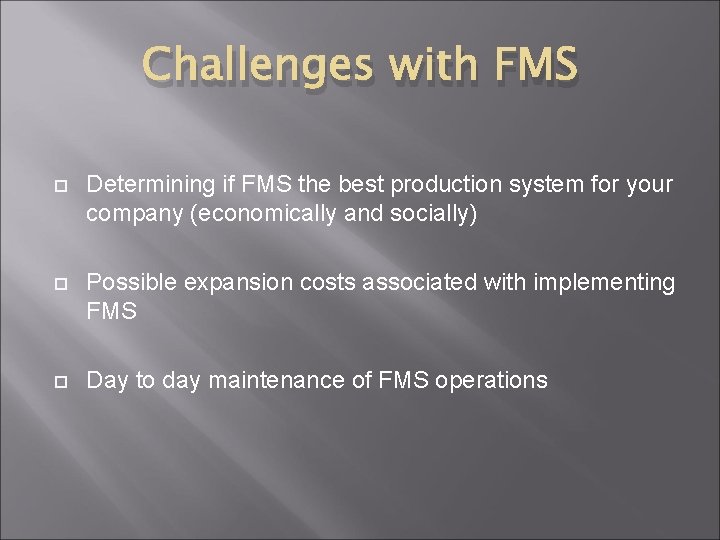 Challenges with FMS

Determining if FMS the best production system for your company (economically and socially)

Possible expansion costs associated with implementing FMS

Day to day maintenance of FMS operations